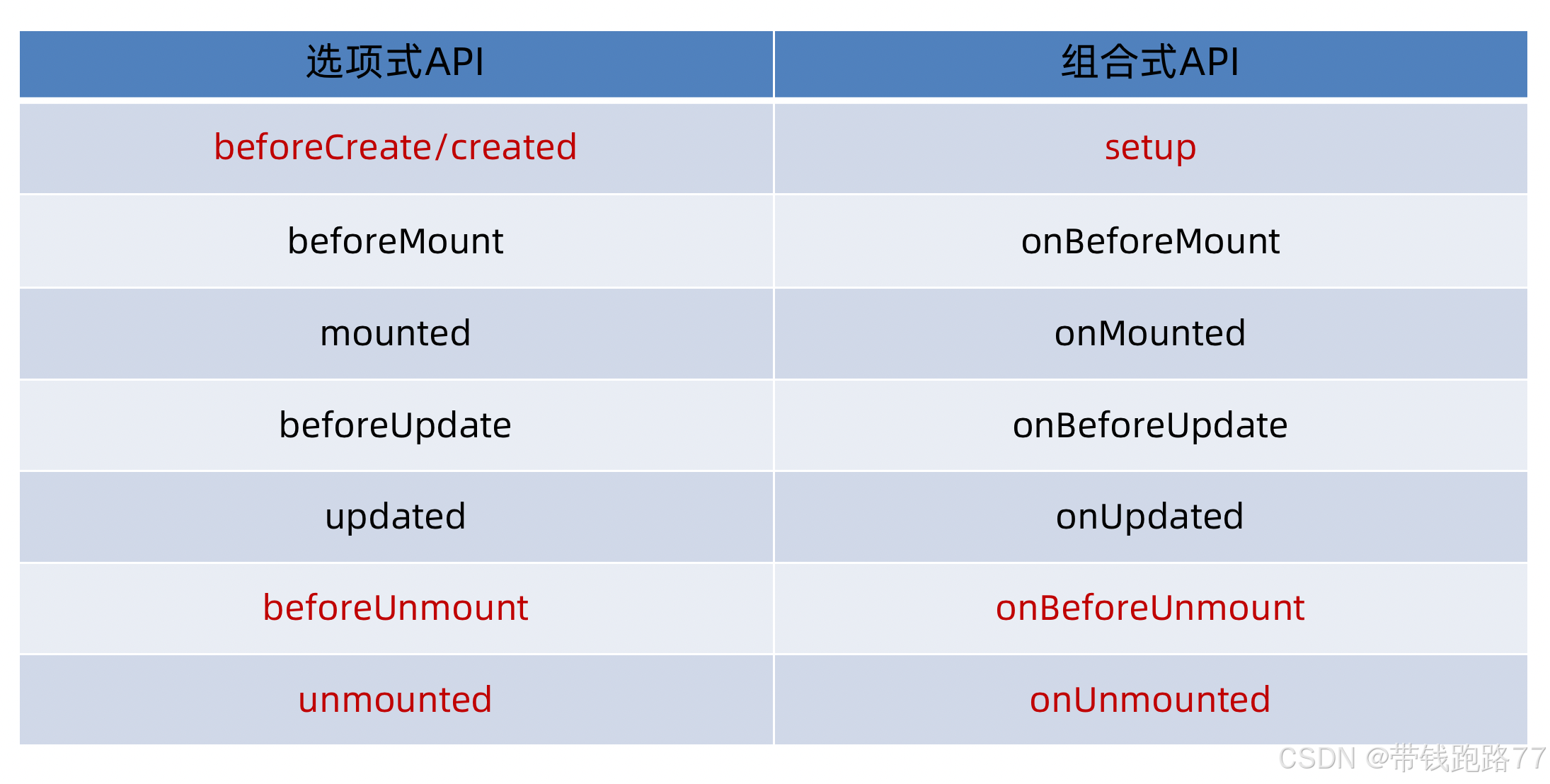 | 选项式API | 组合式API |
|---|---|
| beforeCreate/created | setup |
| beforeMount | onBeforeMount |
| mounted | onMounted |
| beforeUpdate | onBeforeUpdate |
| updated | onUpdated |
| beforeUnmount | onBeforeUnmount |
| unmounted | onUnmounted |

CSDN @带钱跑路77